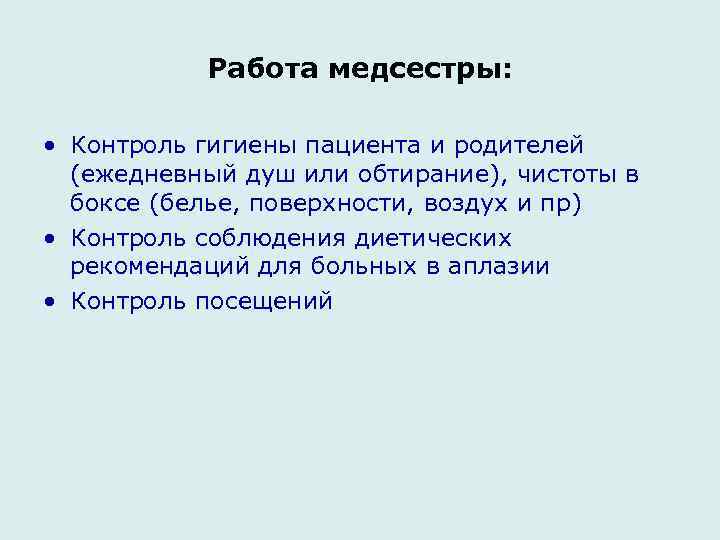 Работа медсестры:

• Контроль гигиены пациента и родителей (ежедневный душ или обтирание), чистоты в боксе (белье, поверхности, воздух и пр)
• Контроль соблюдения диетических рекомендаций для больных в аплазии
• Контроль посещений